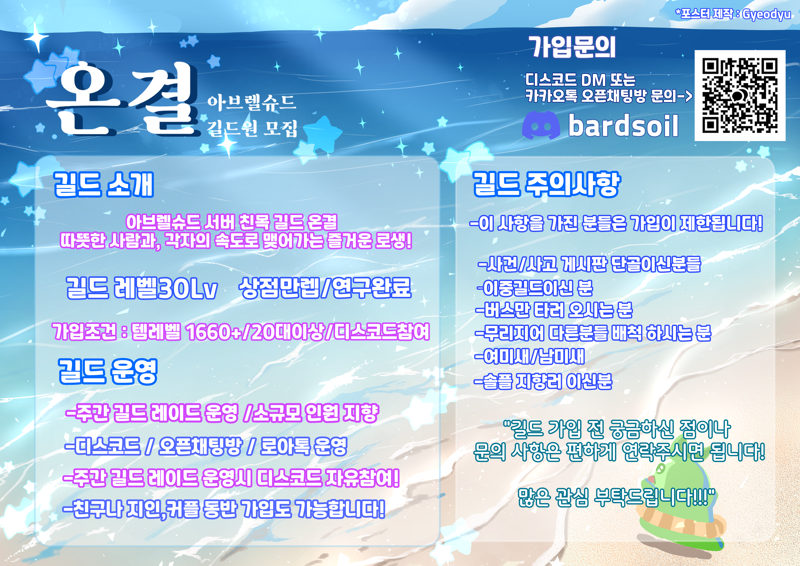 *포스터 제작 : Gyeodyu

온결 아브렐슈드 길드원 모집

가입문의

디스코드 DM 또는 카카오톡 오픈채팅방 문의->

bardsoil

길드 소개

아브렐슈드 서버 친목 길드 온결
따뜻한 사람과, 각자의 속도로 맺어가는 즐거운 로생!

길드 레벨30Lv 상점만렙/연구완료

가입조건 : 템레벨 1660+/20대이상/디스코드참여

길드 운영

-주간 길드 레이드 운영 /소규모 인원 지향

-디스코드 / 오픈채팅방 / 로아톡 운영

-주간 길드 레이드 운영시 디스코드 자유참여!

-친구나 지인,커플 동반 가입도 가능합니다!

길드 주의사항

-이 사항을 가진 분들은 가입이 제한됩니다!

-사건/사고 게시판 단골이신분들
-이중길드이신 분
-버스만 타러 오시는 분
-무리지어 다른분들 배척 하시는 분
-여미새/남미새
-솔플 지향러 이신분

"길드 가입 전 궁금하신 점이나 문의 사항은 편하게 연락주시면 됩니다!

많은 관심 부탁드립니다!!!"